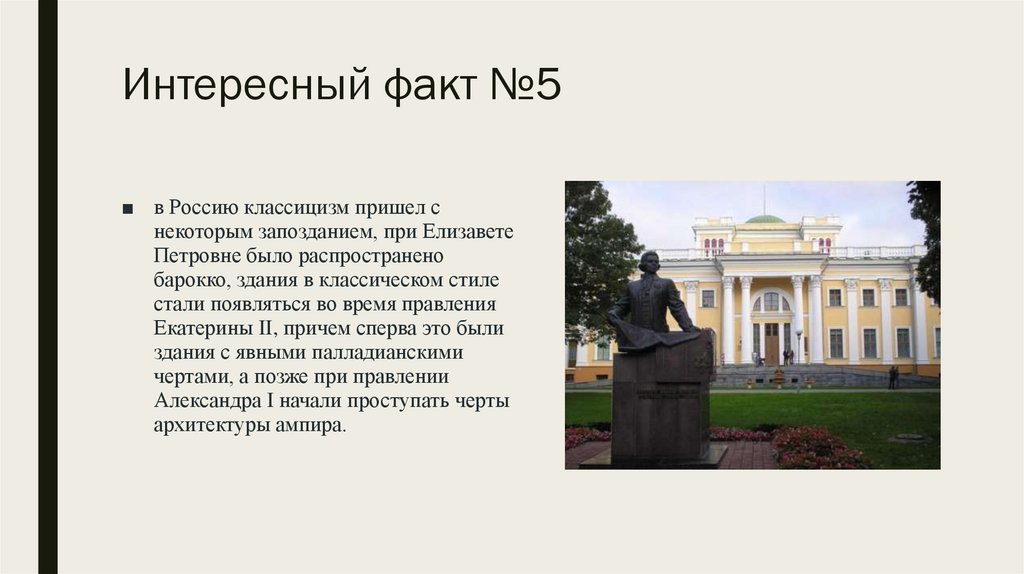 Интересный факт №5

■ в Россию классицизм пришел с некоторым запозданием, при Елизавете Петровне было распространено барокко, здания в классическом стиле стали появляться во время правления Екатерины II, причем сперва это были здания с явными палладианскими чертами, а позже при правлении Александра I начали проступать черты архитектуры ампира.